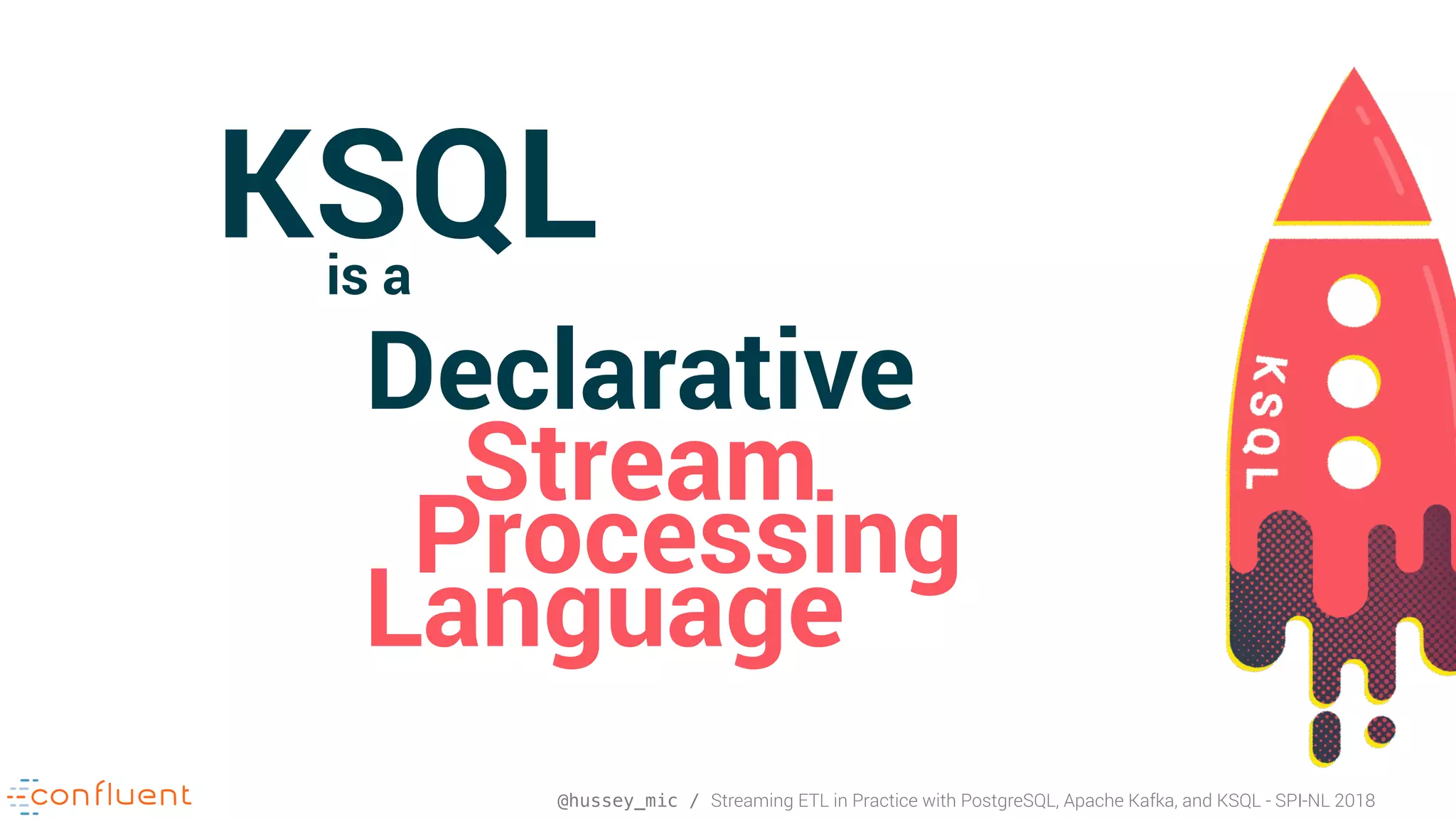 KSQL
is a
Declarative
Stream
Processing
Language

KSQL

confluent

@hussey_mic / Streaming ETL in Practice with PostgreSQL, Apache Kafka, and KSQL - SPI-NL 2018